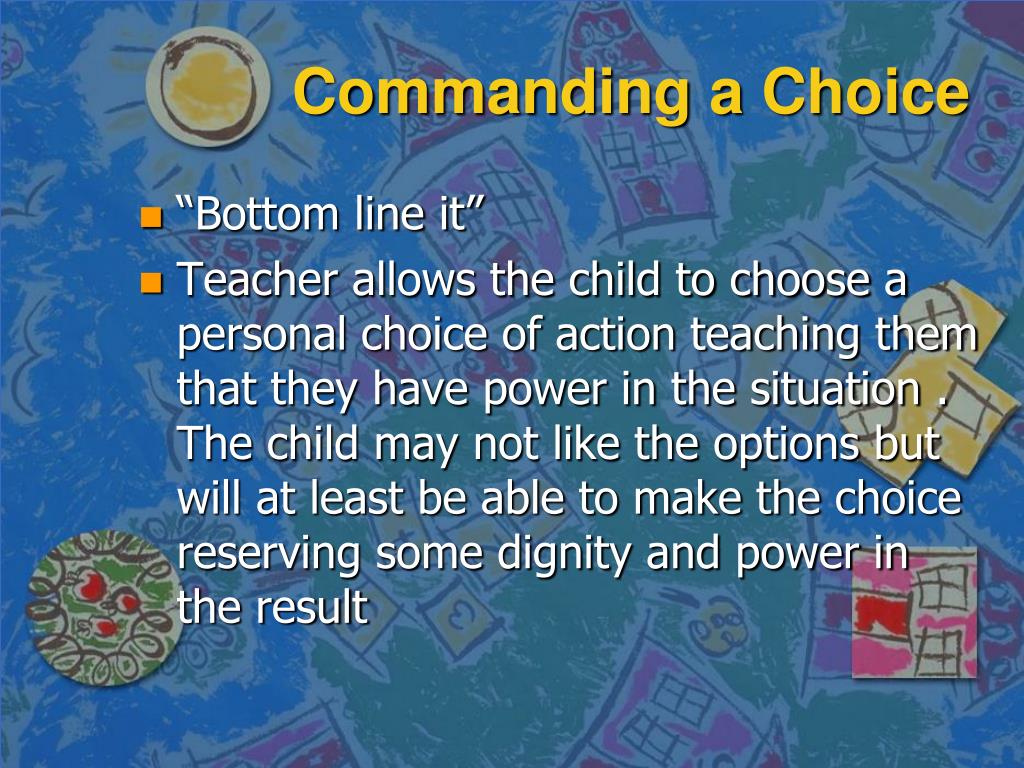 Commanding a Choice

- “Bottom line it”
- Teacher allows the child to choose a personal choice of action teaching them that they have power in the situation . The child may not like the options but will at least be able to make the choice reserving some dignity and power in the result